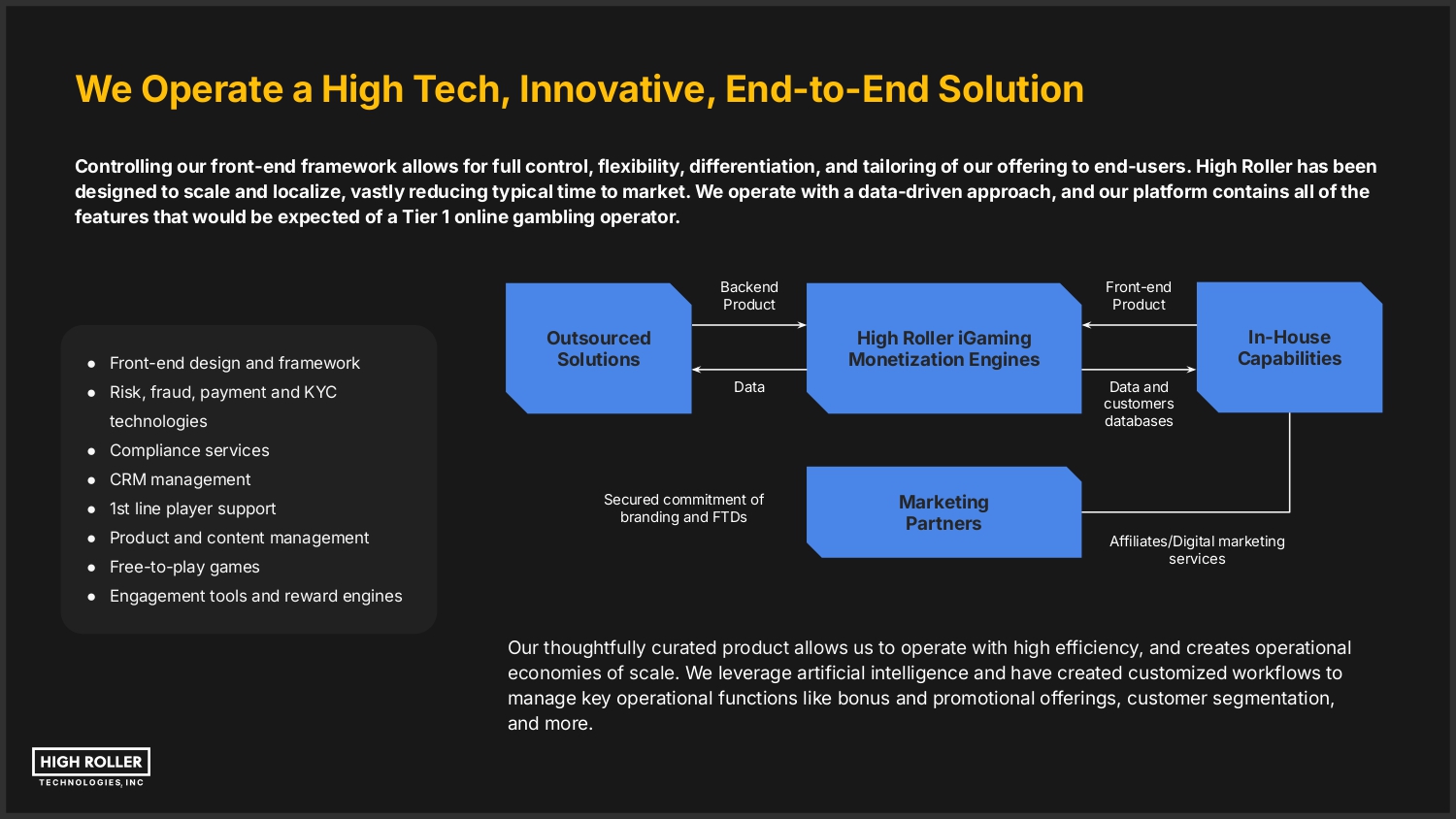 We Operate a High Tech, Innovative, End-to-End Solution

Controlling our front-end framework allows for full control, flexibility, differentiation, and tailoring of our offering to end-users. High Roller has been designed to scale and localize, vastly reducing typical time to market. We operate with a data-driven approach, and our platform contains all of the features that would be expected of a Tier 1 online gambling operator.

- Front-end design and framework
- Risk, fraud, payment and KYC technologies
- Compliance services
- CRM management
- 1st line player support
- Product and content management
- Free-to-play games
- Engagement tools and reward engines

Outsourced Solutions

Backend Product

Data

High Roller iGaming Monetization Engines

Front-end Product

Data and customers databases

In-House Capabilities

Secured commitment of branding and FTDs

Marketing Partners

Affiliates/Digital marketing services

Our thoughtfully curated product allows us to operate with high efficiency, and creates operational economies of scale. We leverage artificial intelligence and have created customized workflows to manage key operational functions like bonus and promotional offerings, customer segmentation, and more.

HIGH ROLLER
TECHNOLOGIES, INC